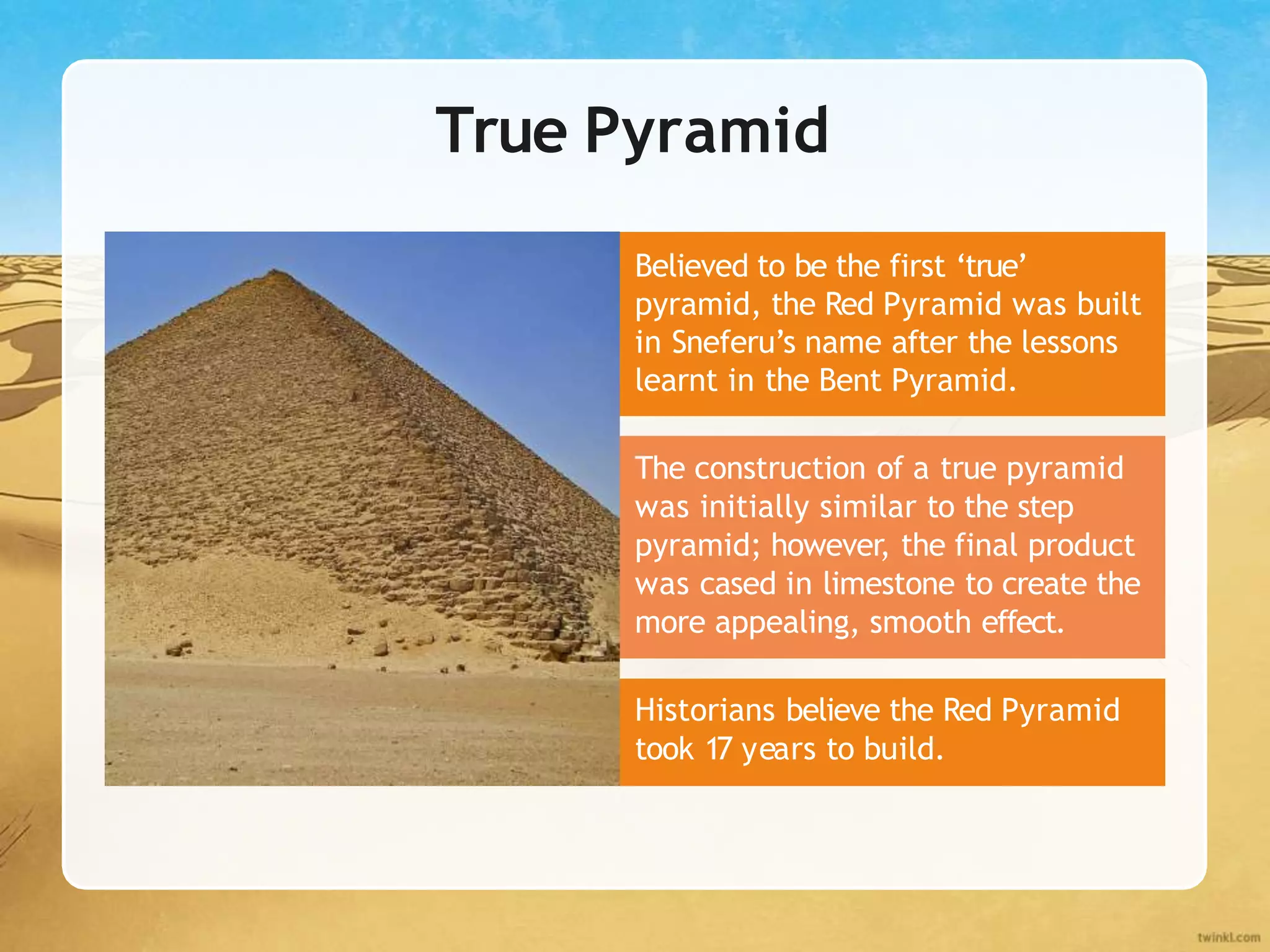 True Pyramid

Believed to be the first ‘true’ pyramid, the Red Pyramid was built in Sneferu’s name after the lessons learnt in the Bent Pyramid.

The construction of a true pyramid was initially similar to the step pyramid; however, the final product was cased in limestone to create the more appealing, smooth effect.

Historians believe the Red Pyramid took 17 years to build.

twinkl.com